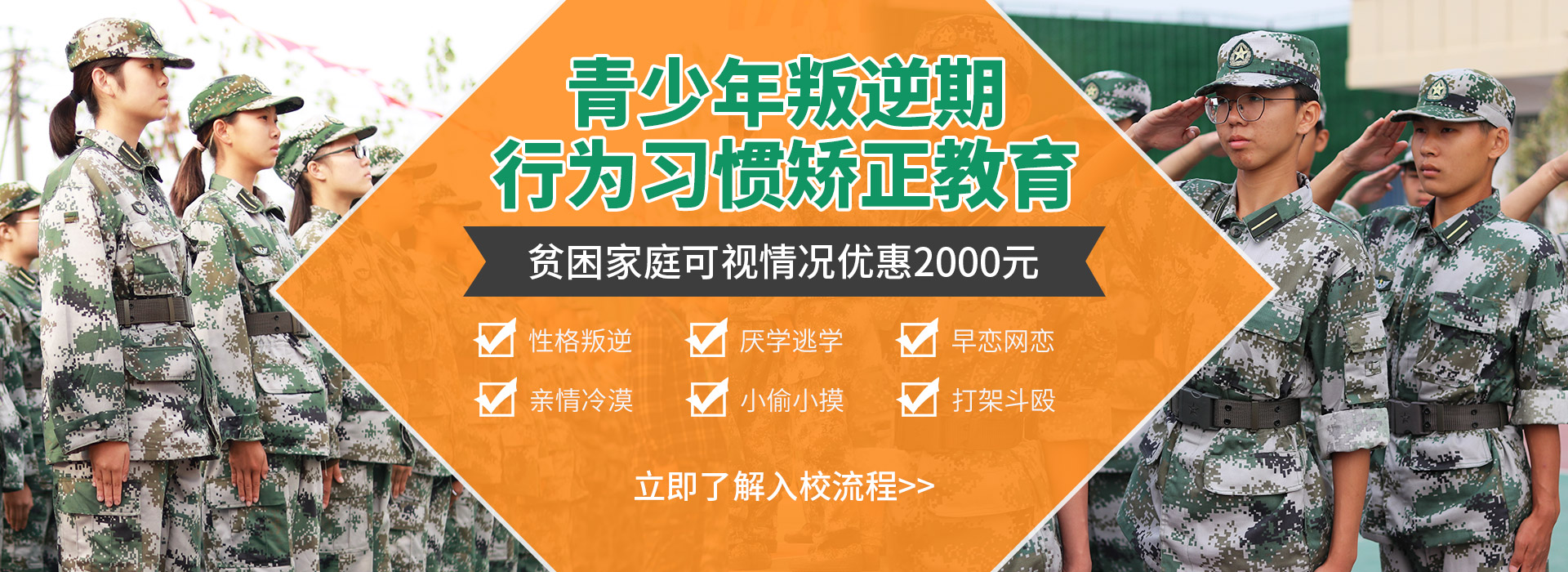 青少年叛逆期
行为习惯矫正教育

贫困家庭可视情况优惠2000元

性格叛逆
厌学逃学
早恋网恋
亲情冷漠
小偷小摸
打架斗殴

立即了解入校流程>>